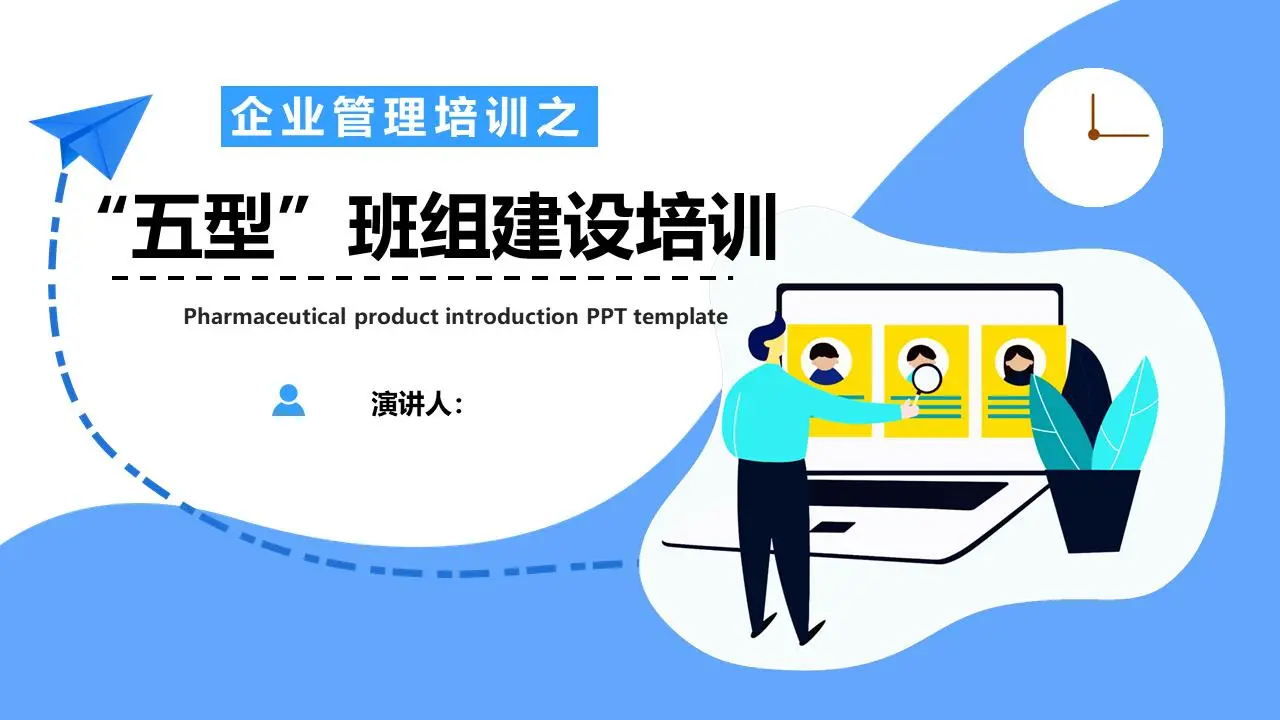 企业管理培训之

“五型”班组建设培训

Pharmaceutical product introduction PPT template

演讲人：